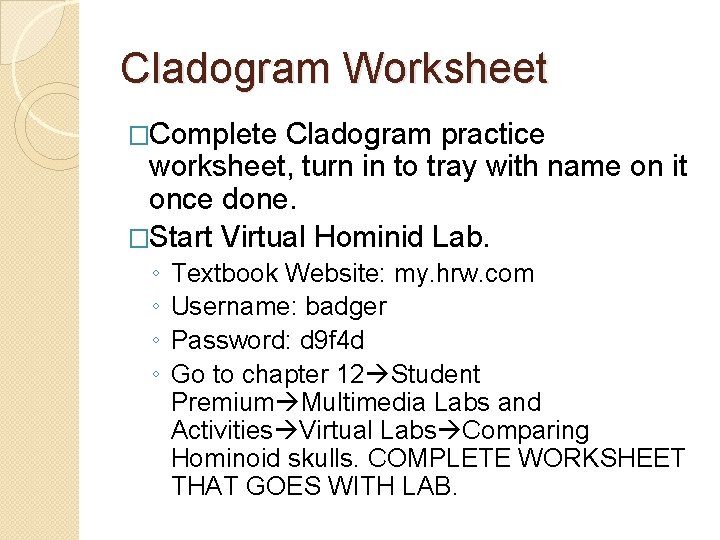 Cladogram Worksheet

□Complete Cladogram practice worksheet, turn in to tray with name on it once done.

□Start Virtual Hominid Lab.

◦ Textbook Website: my.hrw.com
◦ Username: badger
◦ Password: d9f4d
◦ Go to chapter 12→Student Premium→Multimedia Labs and Activities→Virtual Labs→Comparing Hominoid skulls. COMPLETE WORKSHEET THAT GOES WITH LAB.